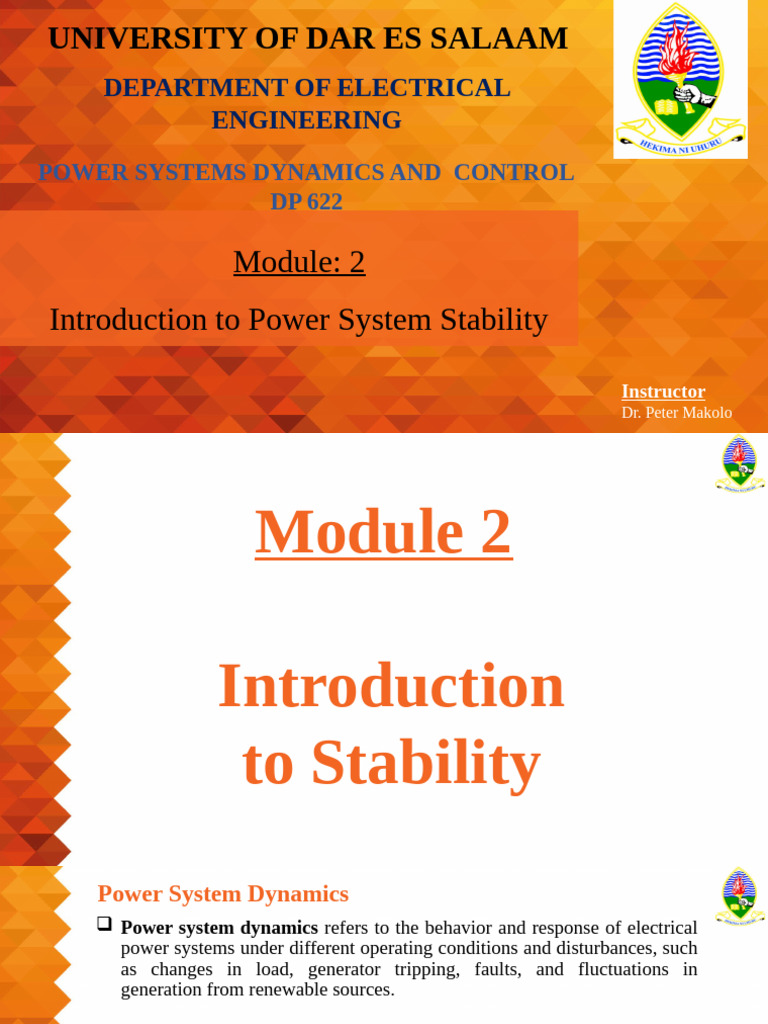 UNIVERSITY OF DAR ES SALAAM

DEPARTMENT OF ELECTRICAL ENGINEERING

POWER SYSTEMS DYNAMICS AND CONTROL DP 622

HEKIMA NI UHURU

Module: 2

Introduction to Power System Stability

Instructor
Dr. Peter Makolo

Module 2

Introduction to Stability

Power System Dynamics

❑ **Power system dynamics** refers to the behavior and response of electrical power systems under different operating conditions and disturbances, such as changes in load, generator tripping, faults, and fluctuations in generation from renewable sources.